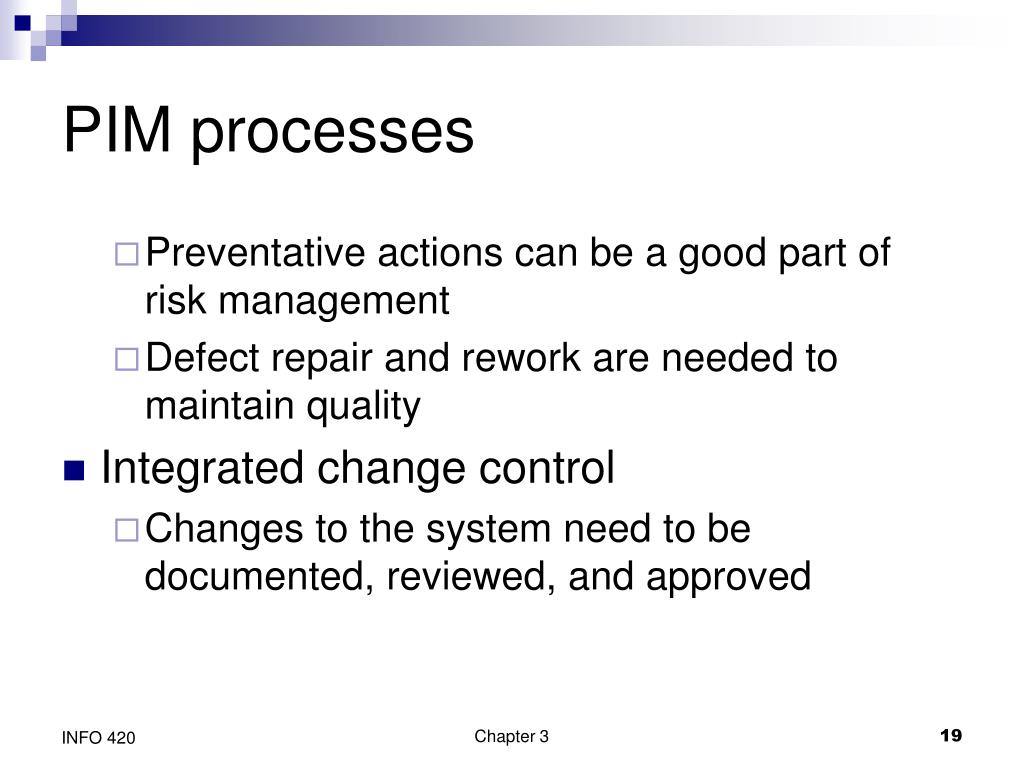 PIM processes

Preventative actions can be a good part of risk management

Defect repair and rework are needed to maintain quality

Integrated change control

Changes to the system need to be documented, reviewed, and approved

INFO 420

Chapter 3

19